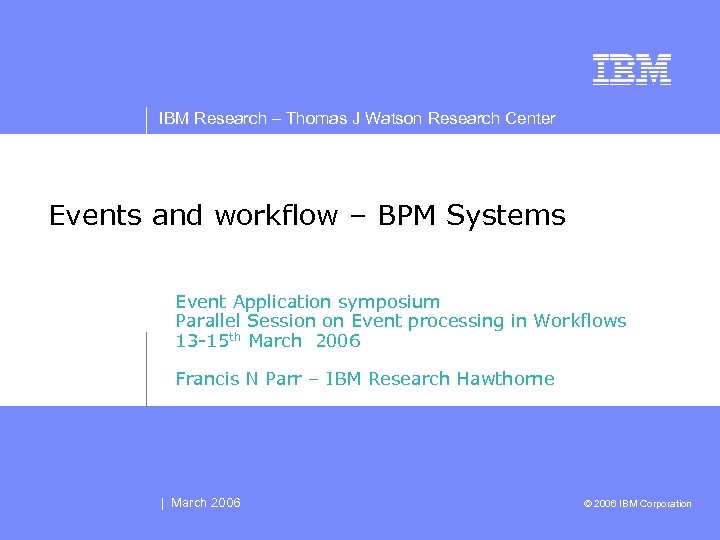 IBM

IBM Research – Thomas J Watson Research Center

Events and workflow – BPM Systems

Event Application symposium
Parallel Session on Event processing in Workflows
13-15$^{th}$ March 2006

Francis N Parr – IBM Research Hawthorne

| March 2006

© 2006 IBM Corporation